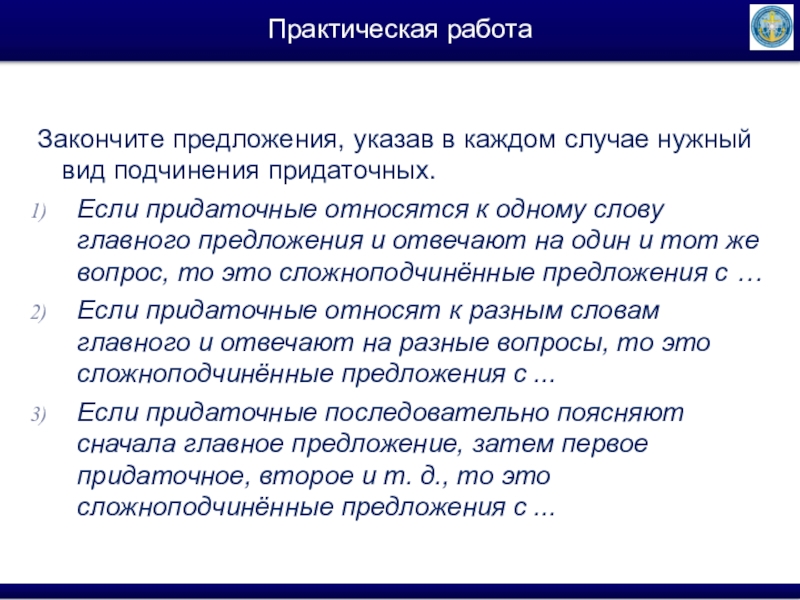 Практическая работа

Закончите предложения, указав в каждом случае нужный вид подчинения придаточных.

1) Если придаточные относятся к одному слову главного предложения и отвечают на один и тот же вопрос, то это сложноподчинённые предложения с …

2) Если придаточные относят к разным словам главного и отвечают на разные вопросы, то это сложноподчинённые предложения с ...

3) Если придаточные последовательно поясняют сначала главное предложение, затем первое придаточное, второе и т. д., то это сложноподчинённые предложения с ...